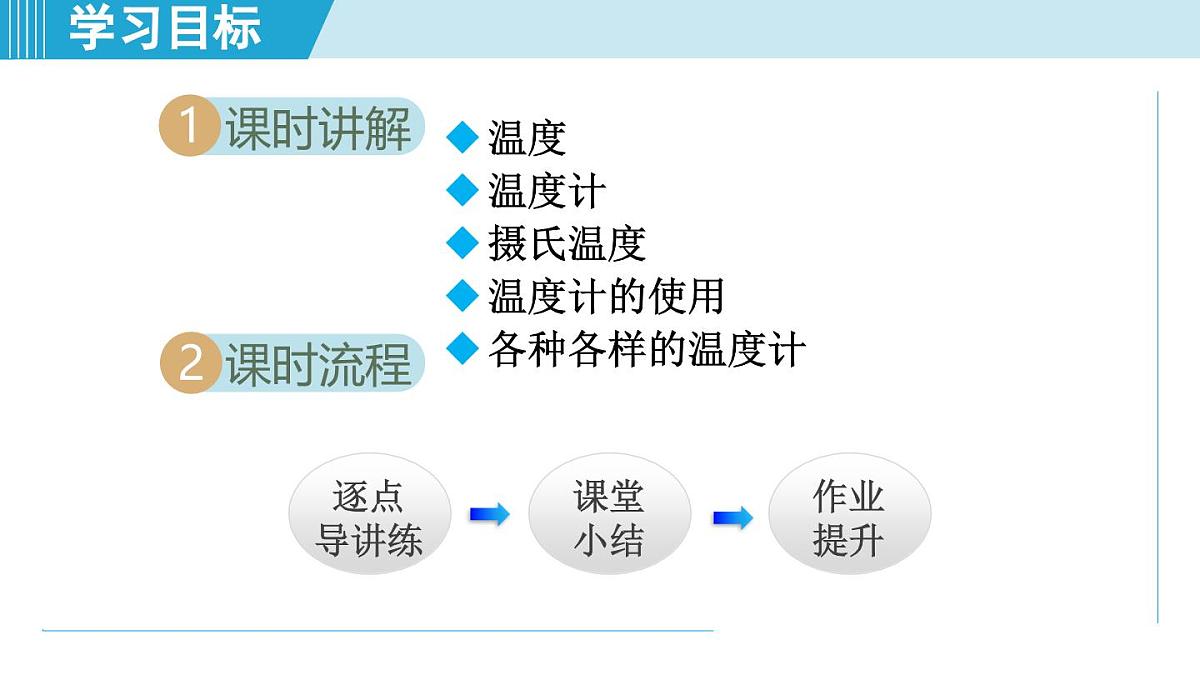 学习目标

1 课时讲解

◆ 温度
◆ 温度计
◆ 摄氏温度
◆ 温度计的使用
◆ 各种各样的温度计

2 课时流程

逐点导讲练

课堂小结

作业提升